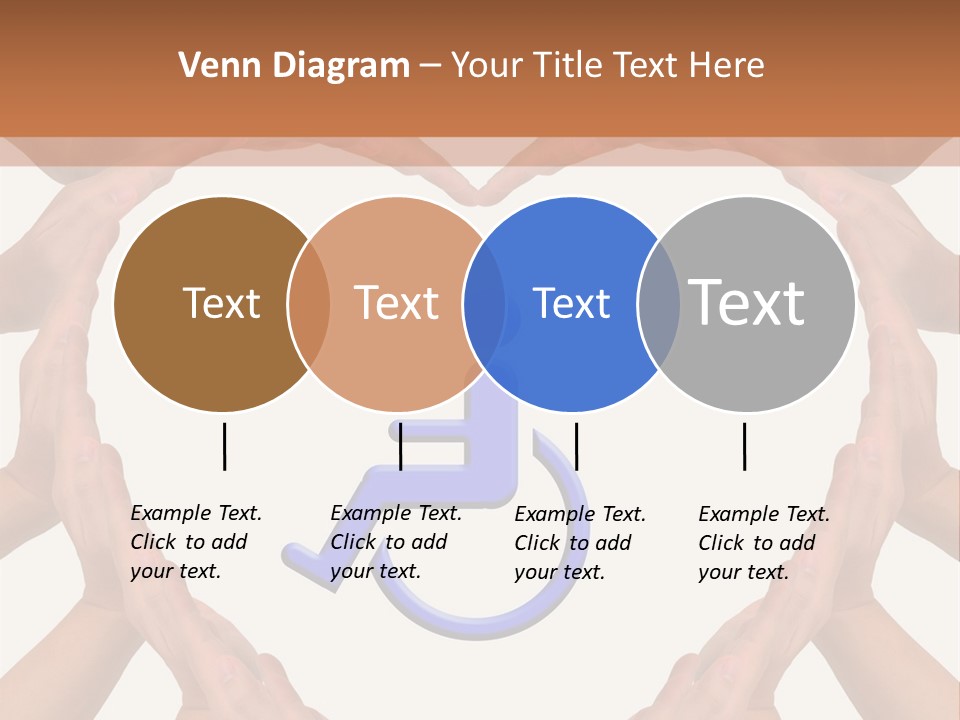 Venn Diagram – Your Title Text Here

Text

Text

Text

Text

Example Text. Click to add your text.

Example Text. Click to add your text.

Example Text. Click to add your text.

Example Text. Click to add your text.